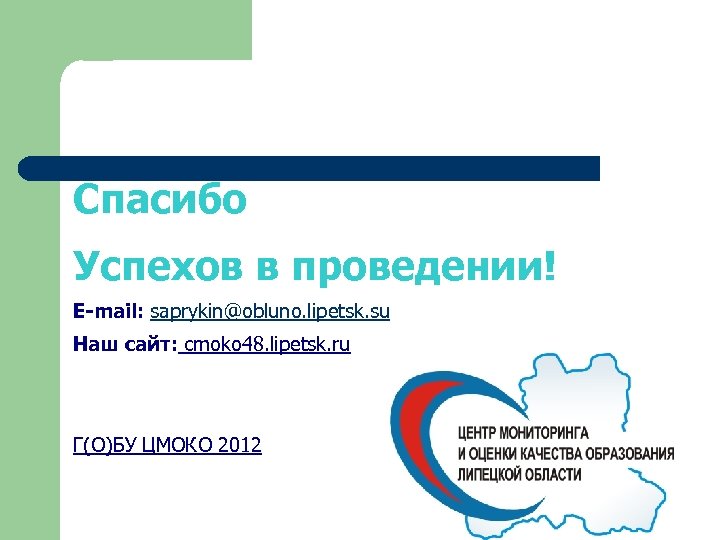 Спасибо

Успехов в проведении!

E-mail: saprykin@obluno.lipetsk.su

Наш сайт: cmoko48.lipetsk.ru

Г(О)БУ ЦМОКО 2012

ЦЕНТР МОНИТОРИНГА
И ОЦЕНКИ КАЧЕСТВА ОБРАЗОВАНИЯ
ЛИПЕЦКОЙ ОБЛАСТИ